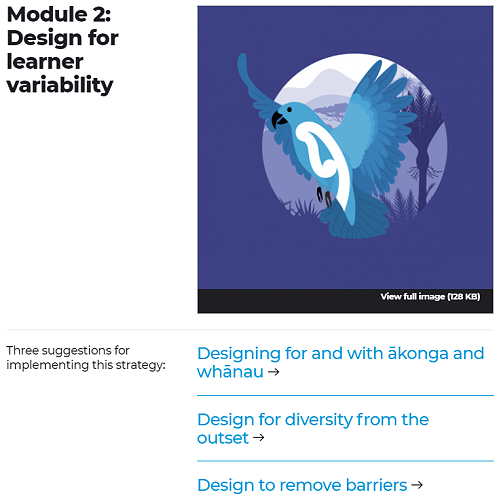 Module 2: Design for learner variability

View full image (128 KB)

Three suggestions for implementing this strategy:

Designing for and with ākonga and whānau →

Design for diversity from the outset →

Design to remove barriers →